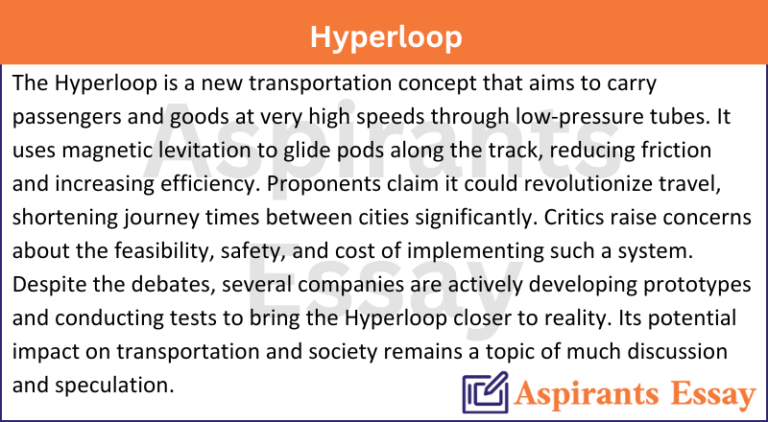 Hyperloop

The Hyperloop is a new transportation concept that aims to carry passengers and goods at very high speeds through low-pressure tubes. It uses magnetic levitation to glide pods along the track, reducing friction and increasing efficiency. Proponents claim it could revolutionize travel, shortening journey times between cities significantly. Critics raise concerns about the feasibility, safety, and cost of implementing such a system. Despite the debates, several companies are actively developing prototypes and conducting tests to bring the Hyperloop closer to reality. Its potential impact on transportation and society remains a topic of much discussion and speculation.

Aspirants Essay

Aspirants Essay